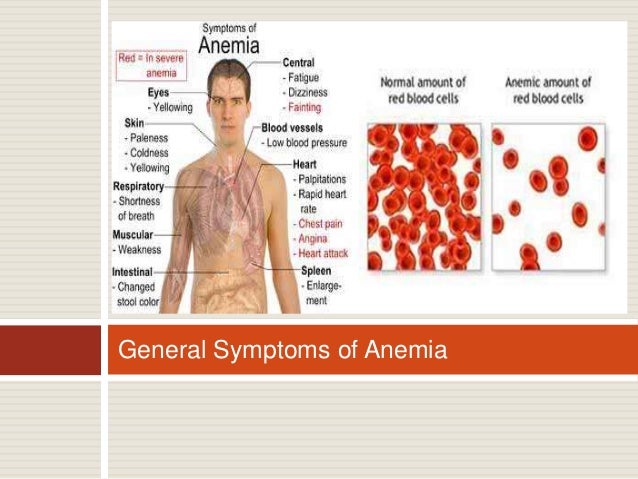 Symptoms of
Anemia

Red = In severe anemia

Eyes
- Yellowing

Skin
- Paleness
- Coldness
- Yellowing

Respiratory
- Shortness of breath

Muscular
- Weakness

Intestinal
- Changed stool color

Central
- Fatigue
- Dizziness
- Fainting

Blood vessels
- Low blood pressure

Heart
- Palpitations
- Rapid heart rate
- Chest pain
- Angina
- Heart attack

Spleen
- Enlargement

Normal amount of red blood cells

Anemic amount of red blood cells

General Symptoms of Anemia